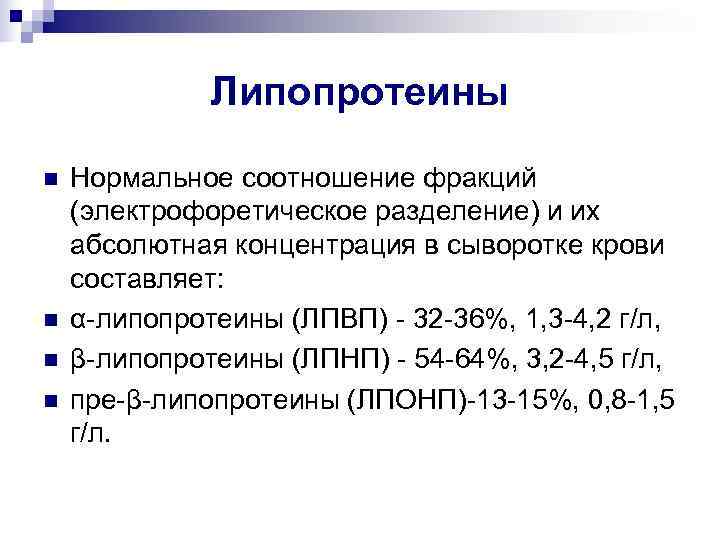 Липопротеины

Нормальное соотношение фракций (электрофоретическое разделение) и их абсолютная концентрация в сыворотке крови составляет:

α-липопротеины (ЛПВП) - 32-36%, 1,3-4,2 г/л,

β-липопротеины (ЛПНП) - 54-64%, 3,2-4,5 г/л,

пре-β-липопротеины (ЛПОНП)-13-15%, 0,8-1,5 г/л.